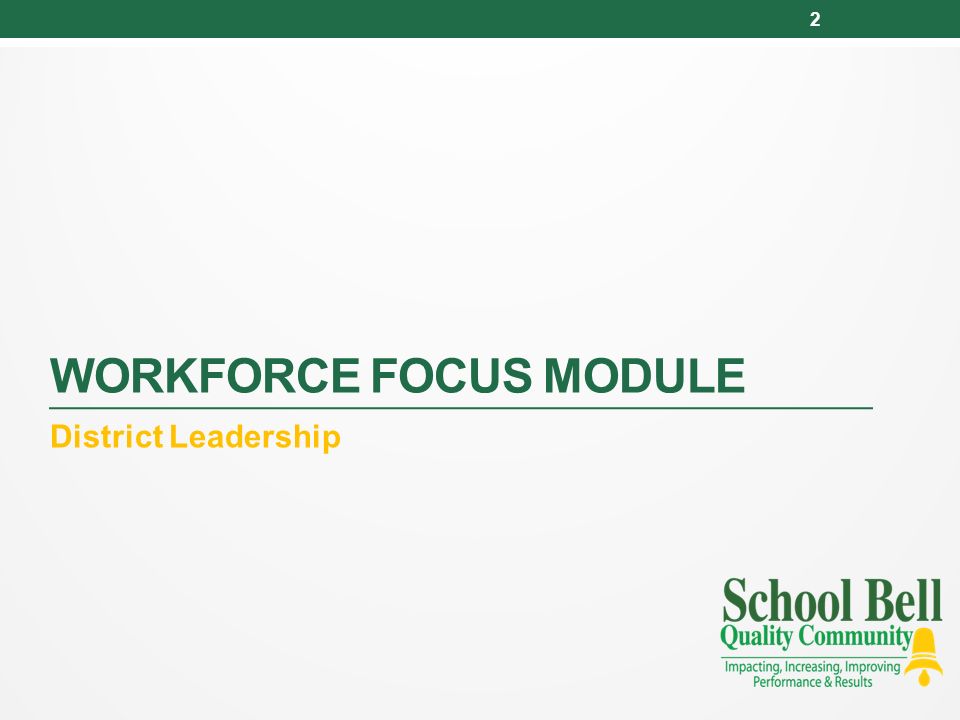 2

WORKFORCE FOCUS MODULE

District Leadership

School Bell
Quality Community
Impacting, Increasing, Improving
Performance & Results